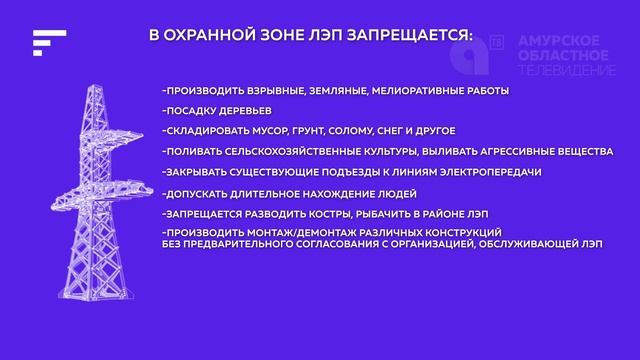 В ОХРАННОЙ ЗОНЕ ЛЭП ЗАПРЕЩАЕТСЯ:

ТВ АМУРСКОЕ ОБЛАСТНОЕ ТЕЛЕВИДЕНИЕ

-ПРОИЗВОДИТЬ ВЗРЫВНЫЕ, ЗЕМЛЯНЫЕ, МЕЛИОРАТИВНЫЕ РАБОТЫ

-ПОСАДКУ ДЕРЕВЬЕВ

-СКЛАДИРОВАТЬ МУСОР, ГРУНТ, СОЛОМУ, СНЕГ И ДРУГОЕ

-ПОЛИВАТЬ СЕЛЬСКОХОЗЯЙСТВЕННЫЕ КУЛЬТУРЫ, ВЫЛИВАТЬ АГРЕССИВНЫЕ ВЕЩЕСТВА

-ЗАКРЫВАТЬ СУЩЕСТВУЮЩИЕ ПОДЪЕЗДЫ К ЛИНИЯМ ЭЛЕКТРОПЕРЕДАЧИ

-ДОПУСКАТЬ ДЛИТЕЛЬНОЕ НАХОЖДЕНИЕ ЛЮДЕЙ

-ЗАПРЕЩАЕТСЯ РАЗВОДИТЬ КОСТРЫ, РЫБАЧИТЬ В РАЙОНЕ ЛЭП

-ПРОИЗВОДИТЬ МОНТАЖ/ДЕМОНТАЖ РАЗЛИЧНЫХ КОНСТРУКЦИЙ БЕЗ ПРЕДВАРИТЕЛЬНОГО СОГЛАСОВАНИЯ С ОРГАНИЗАЦИЕЙ, ОБСЛУЖИВАЮЩЕЙ ЛЭП